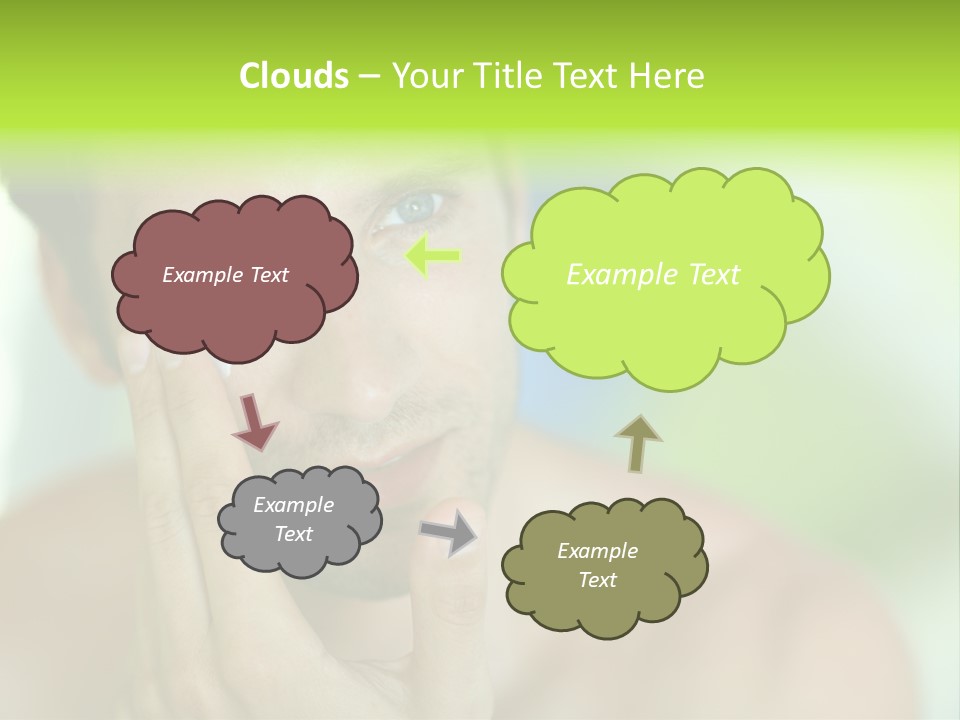 Clouds – Your Title Text Here

Example Text

Example Text

Example Text

Example Text